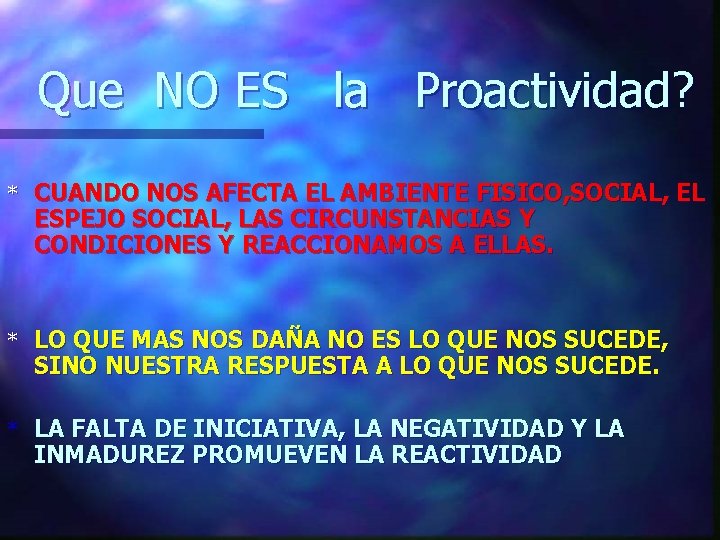 Que NO ES la Proactividad?

* CUANDO NOS AFECTA EL AMBIENTE FISICO,SOCIAL, EL ESPEJO SOCIAL, LAS CIRCUNSTANCIAS Y CONDICIONES Y REACCIONAMOS A ELLAS.

* LO QUE MAS NOS DAÑA NO ES LO QUE NOS SUCEDE, SINO NUESTRA RESPUESTA A LO QUE NOS SUCEDE.

* LA FALTA DE INICIATIVA, LA NEGATIVIDAD Y LA INMADUREZ PROMUEVEN LA REACTIVIDAD